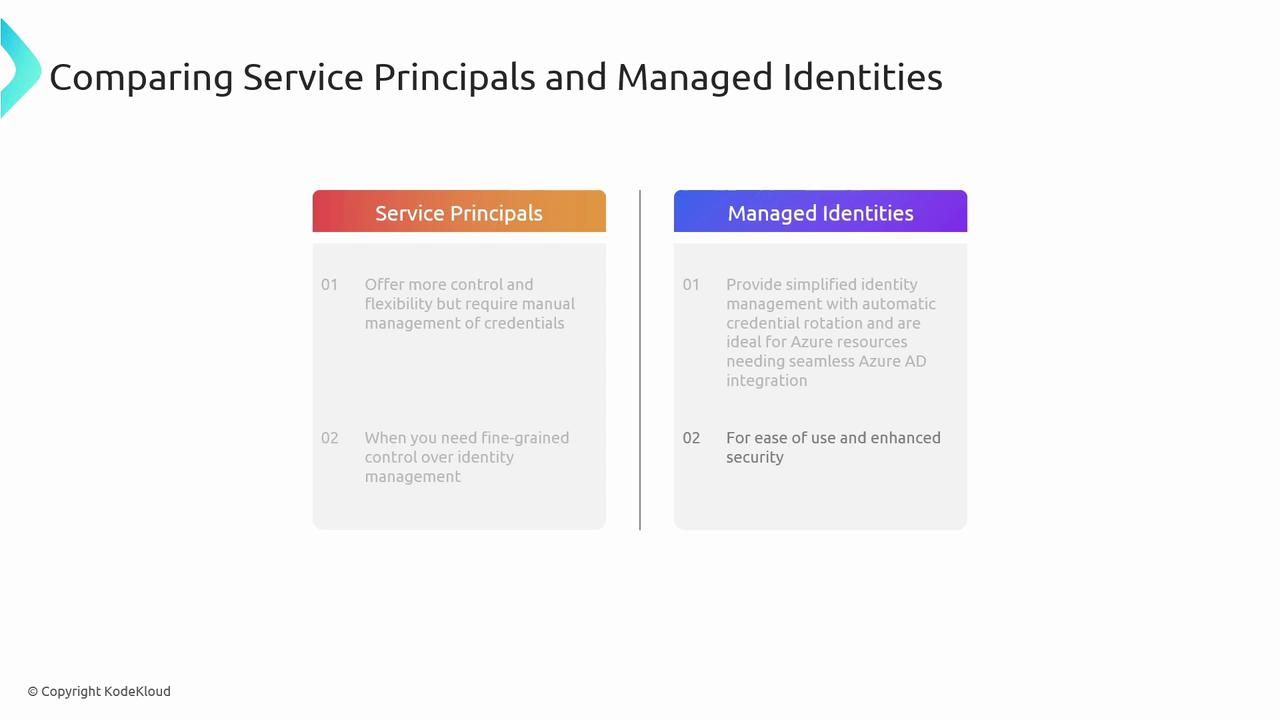 Comparing Service Principals and Managed Identities

Service Principals

01 Offer more control and flexibility but require manual management of credentials

02 When you need fine-grained control over identity management

Managed Identities

01 Provide simplified identity management with automatic credential rotation and are ideal for Azure resources needing seamless Azure AD integration

02 For ease of use and enhanced security

© Copyright KodeKloud